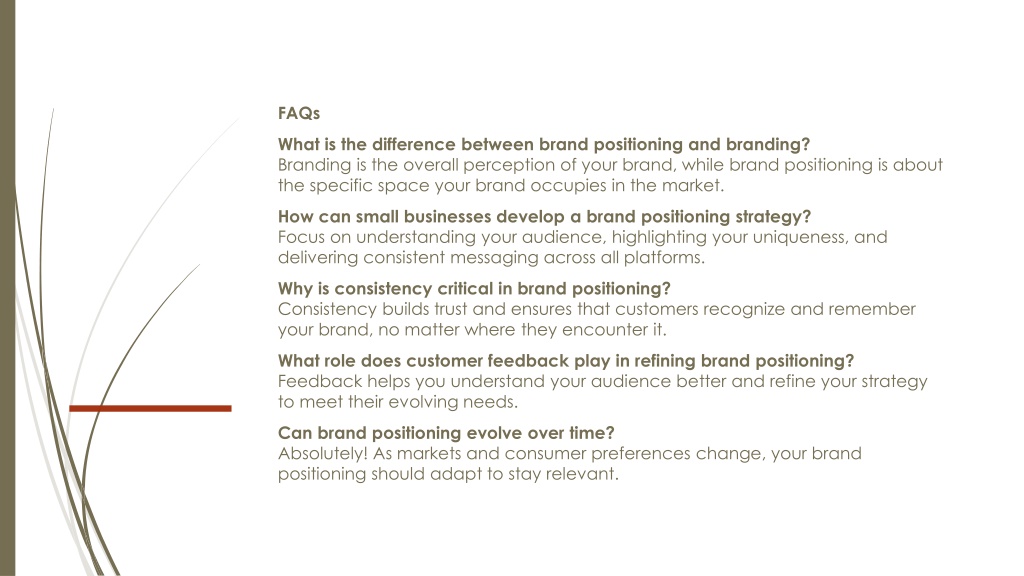 FAQs

What is the difference between brand positioning and branding?
Branding is the overall perception of your brand, while brand positioning is about the specific space your brand occupies in the market.

How can small businesses develop a brand positioning strategy?
Focus on understanding your audience, highlighting your uniqueness, and delivering consistent messaging across all platforms.

Why is consistency critical in brand positioning?
Consistency builds trust and ensures that customers recognize and remember your brand, no matter where they encounter it.

What role does customer feedback play in refining brand positioning?
Feedback helps you understand your audience better and refine your strategy to meet their evolving needs.

Can brand positioning evolve over time?
Absolutely! As markets and consumer preferences change, your brand positioning should adapt to stay relevant.